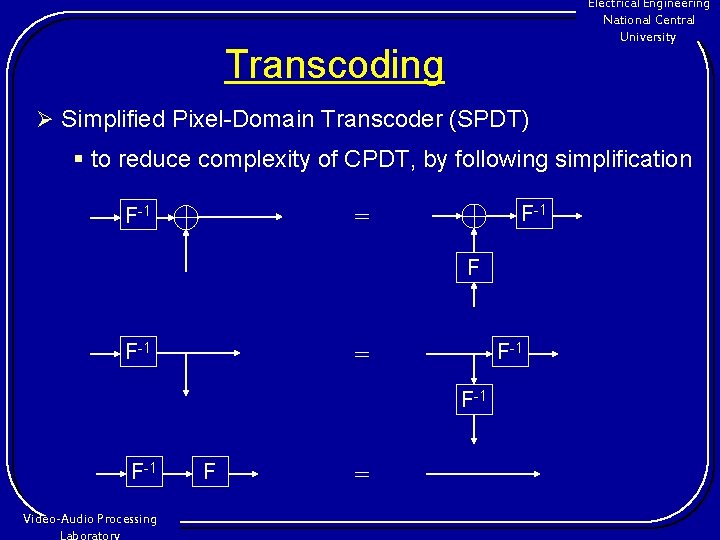 Electrical Engineering
National Central
University

Transcoding

➢ Simplified Pixel-Domain Transcoder (SPDT)

▪ to reduce complexity of CPDT, by following simplification

$F^{-1}$ = $F^{-1}$

F

$F^{-1}$ = $F^{-1}$

$F^{-1}$

$F^{-1}$ F =

Video-Audio Processing
Laboratory